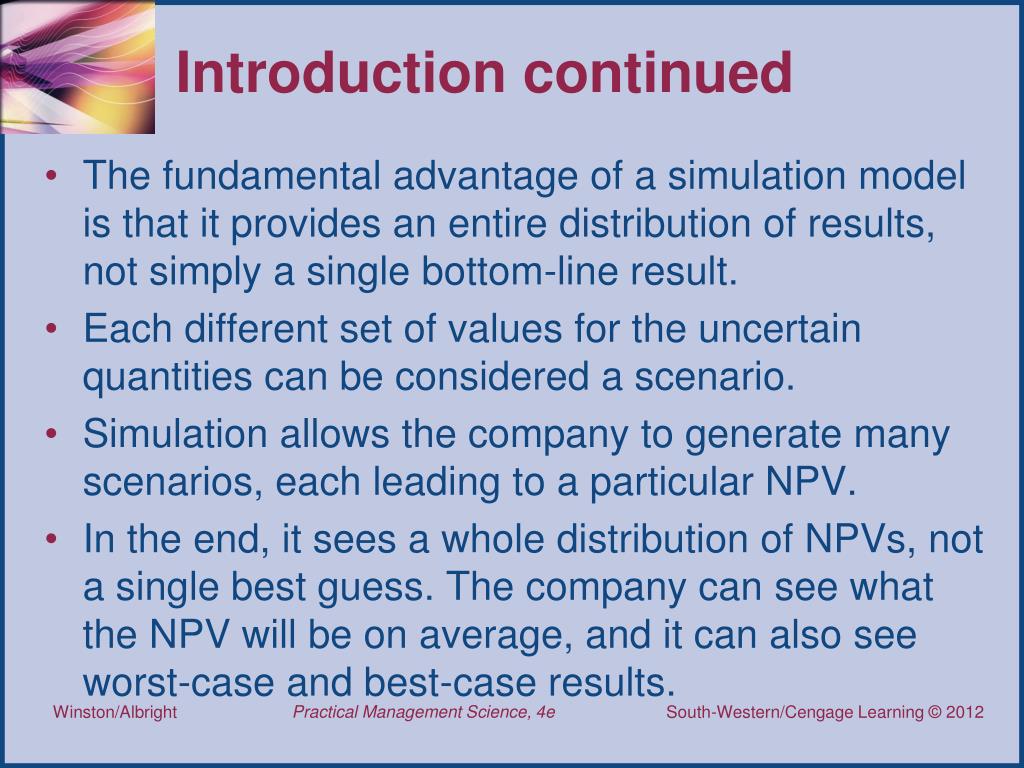 Introduction continued

• The fundamental advantage of a simulation model is that it provides an entire distribution of results, not simply a single bottom-line result.
• Each different set of values for the uncertain quantities can be considered a scenario.
• Simulation allows the company to generate many scenarios, each leading to a particular NPV.
• In the end, it sees a whole distribution of NPVs, not a single best guess. The company can see what the NPV will be on average, and it can also see worst-case and best-case results.

Winston/Albright

Practical Management Science, 4e

South-Western/Cengage Learning © 2012